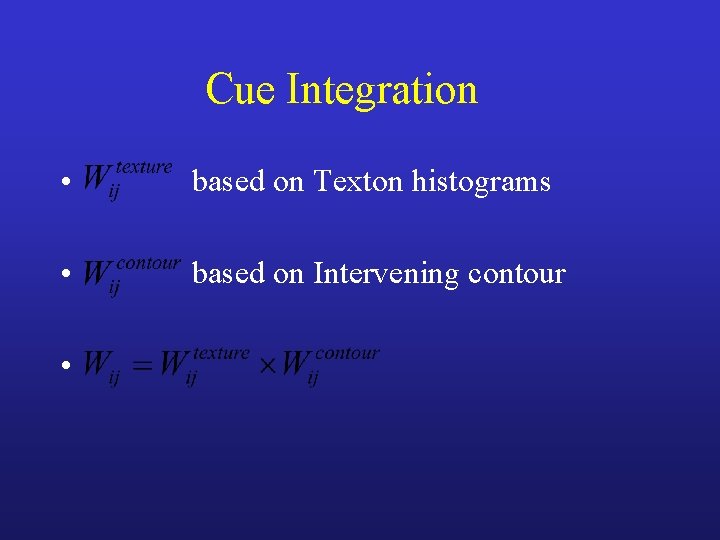 Cue Integration

• $W_{ij}^{texture}$ based on Texton histograms

• $W_{ij}^{contour}$ based on Intervening contour

• $W_{ij} = W_{ij}^{texture} \times W_{ij}^{contour}$